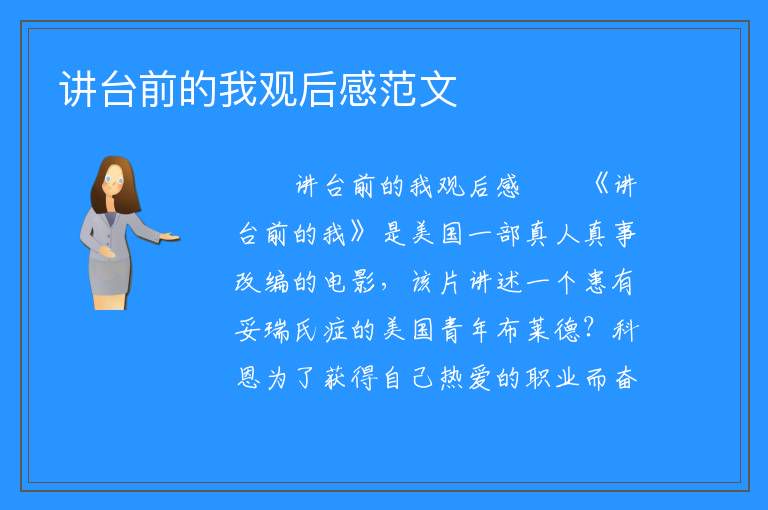 讲台前的我观后感范文

讲台前的我观后感　　《讲台前的我》是美国一部真人真事改编的电影，该片讲述一个患有妥瑞氏症的美国青年布莱德?科恩为了获得自己热爱的职业而奋